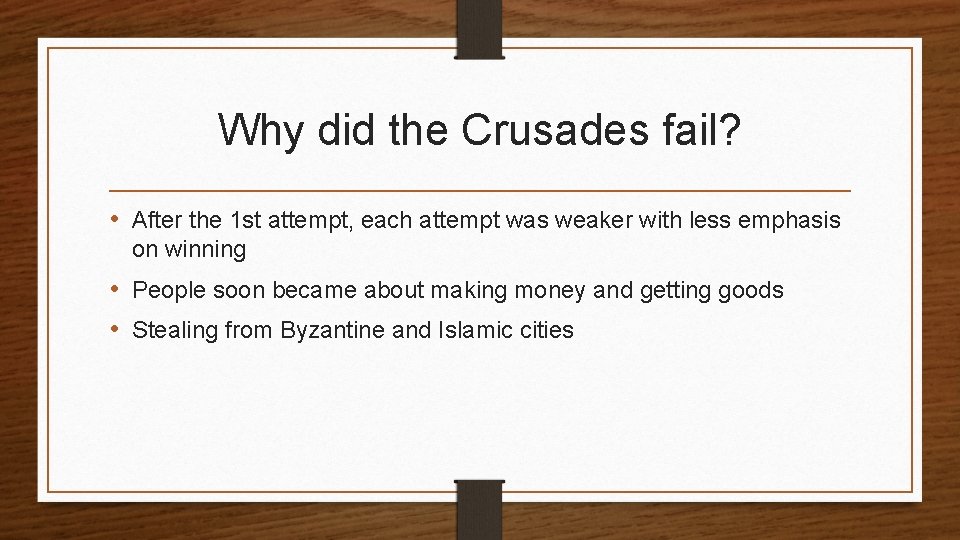 Why did the Crusades fail?

• After the 1st attempt, each attempt was weaker with less emphasis on winning
• People soon became about making money and getting goods
• Stealing from Byzantine and Islamic cities